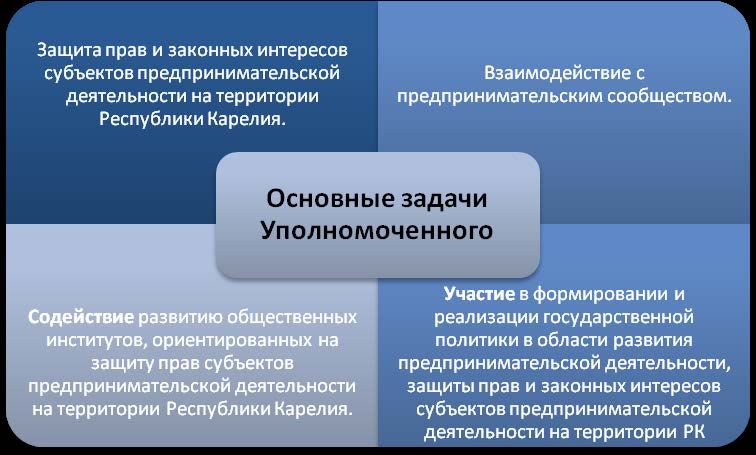 Защита прав и законных интересов субъектов предпринимательской деятельности на территории Республики Карелия.

Взаимодействие с предпринимательским сообществом.

Основные задачи Уполномоченного

Содействие развитию общественных институтов, ориентированных на защиту прав субъектов предпринимательской деятельности на территории Республики Карелия.

Участие в формировании и реализации государственной политики в области развития предпринимательской деятельности, защиты прав и законных интересов субъектов предпринимательской деятельности на территории РК